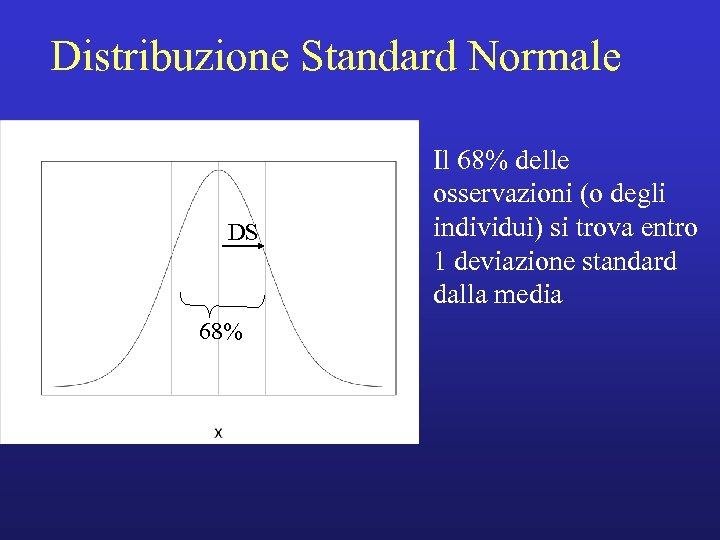 Distribuzione Standard Normale

DS

68%

x

Il 68% delle osservazioni (o degli individui) si trova entro 1 deviazione standard dalla media